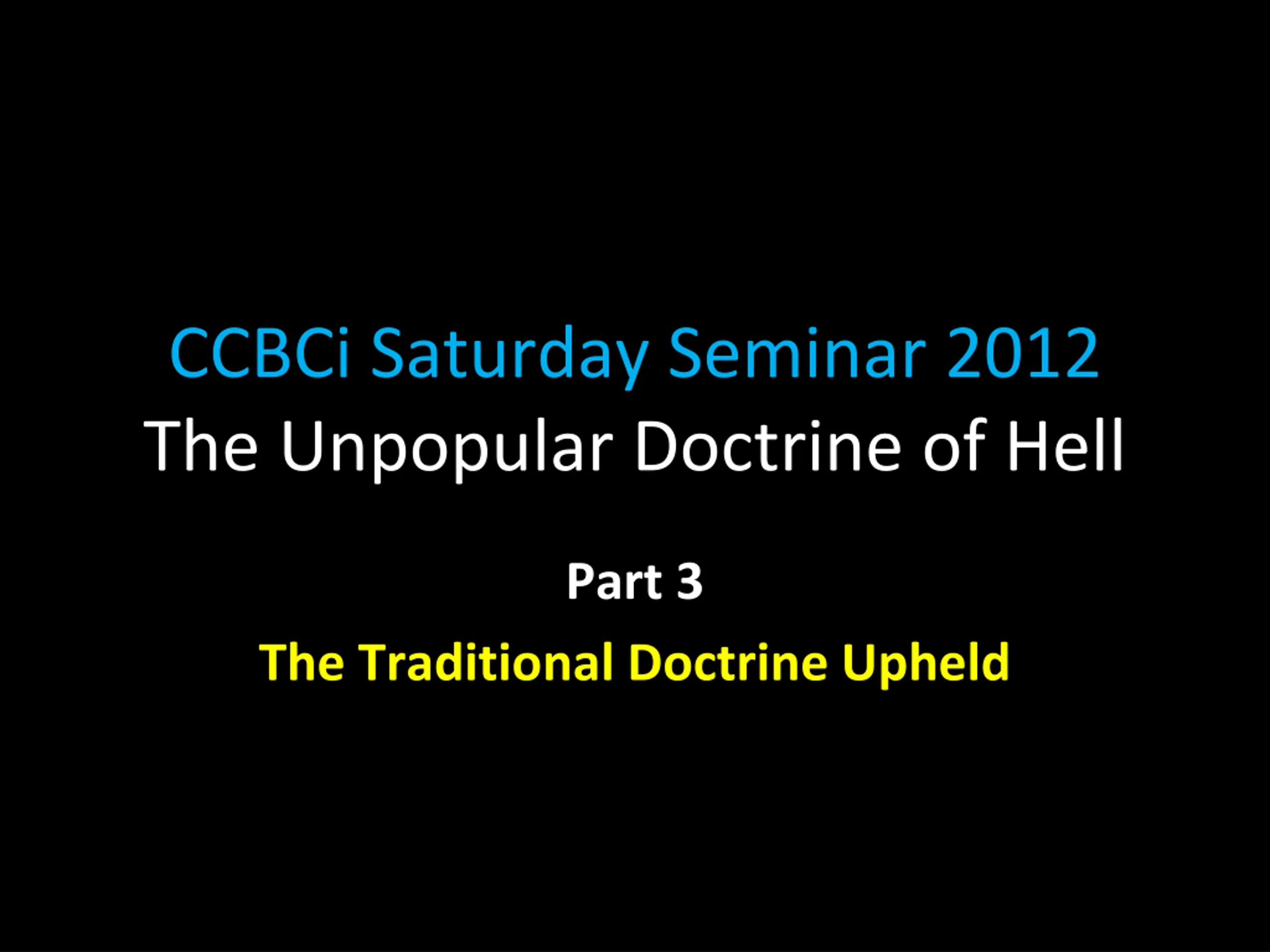 CCBCi Saturday Seminar 2012
The Unpopular Doctrine of Hell

Part 3

The Traditional Doctrine Upheld